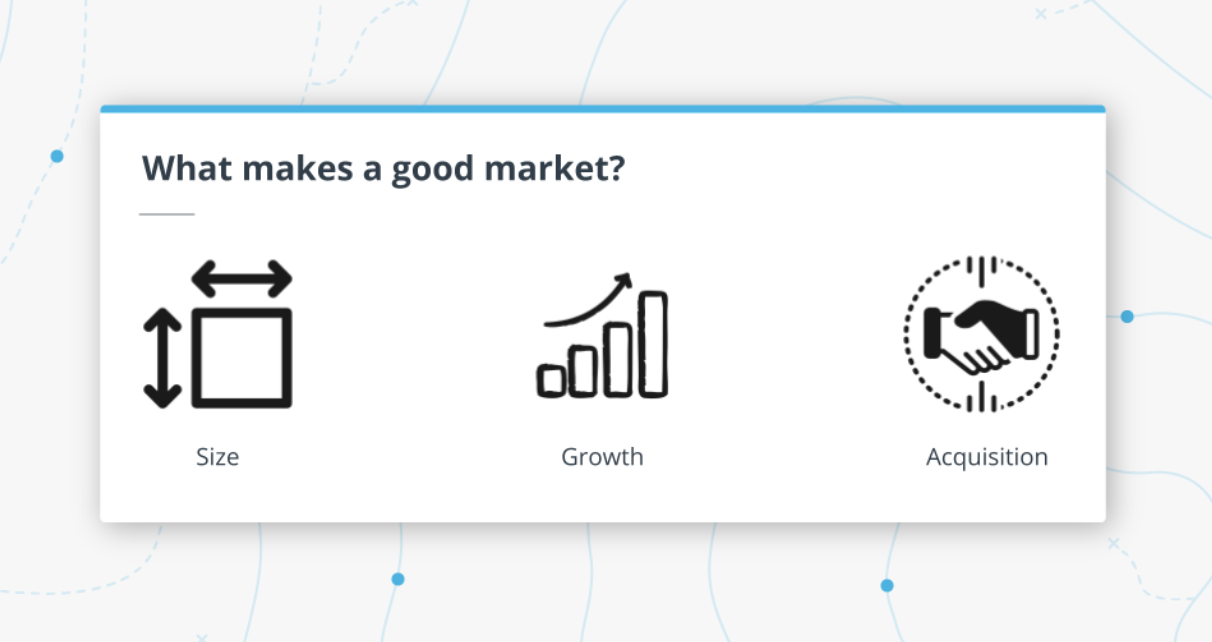 What makes a good market?

Size

Growth

Acquisition